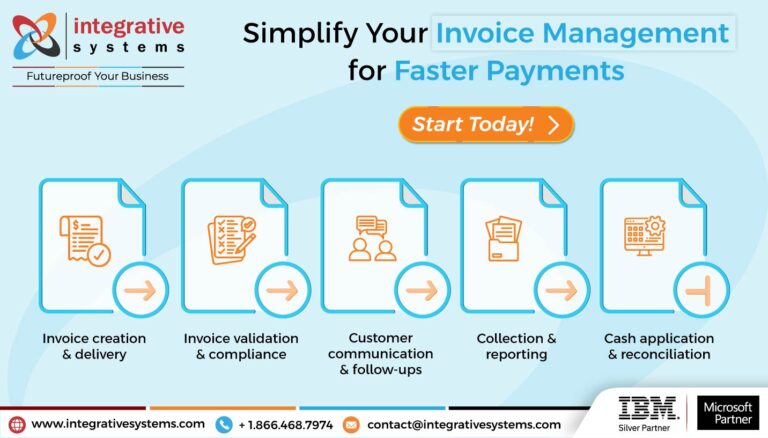 integrative systems
Futureproof Your Business

Simplify Your Invoice Management for Faster Payments

Start Today!

Invoice creation & delivery

Invoice validation & compliance

Customer communication & follow-ups

Collection & reporting

Cash application & reconciliation

www.integrativesystems.com + 1.866.468.7974 contact@integrativesystems.com

IBM Silver Partner

Microsoft Partner